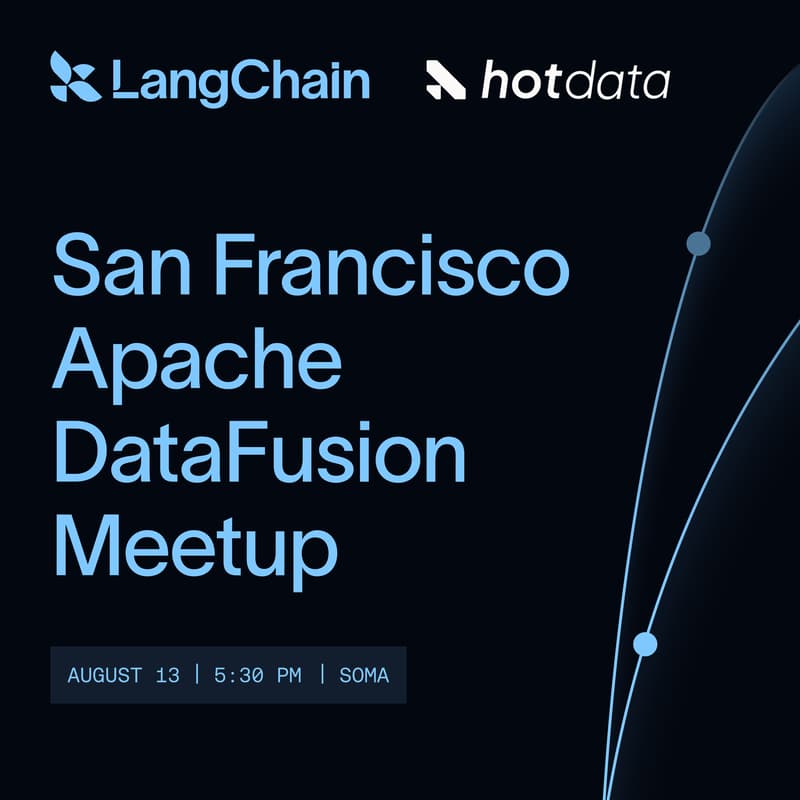 LangChain hotdata

San Francisco Apache DataFusion Meetup

AUGUST 13 | 5:30 PM | SOMA